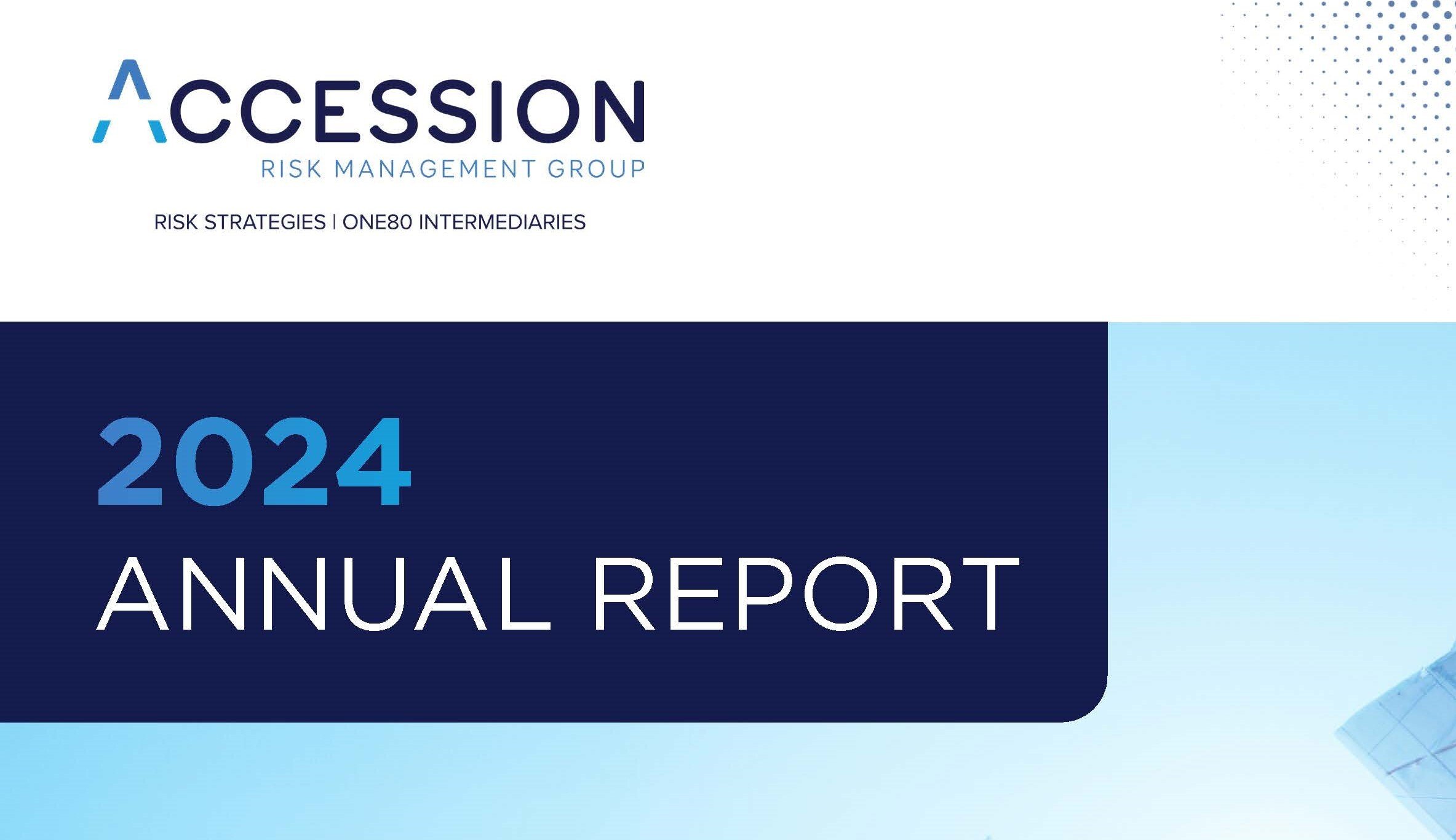 ACCESSION
RISK MANAGEMENT GROUP

RISK STRATEGIES | ONE80 INTERMEDIARIES

2024
ANNUAL REPORT